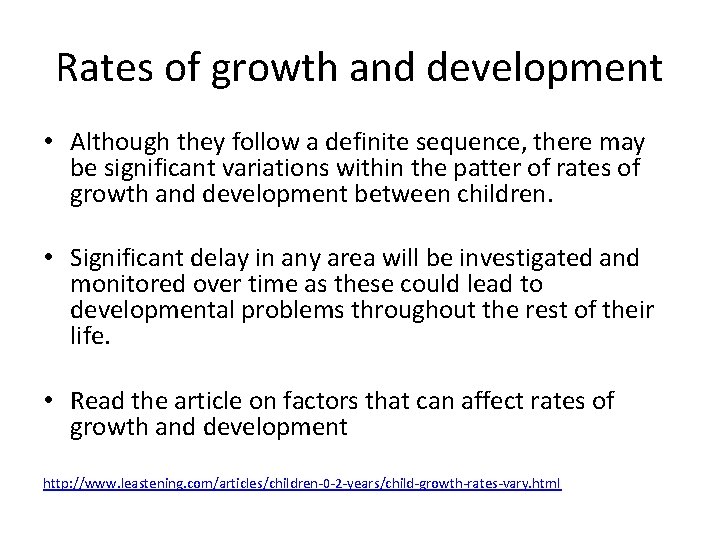 Rates of growth and development

• Although they follow a definite sequence, there may be significant variations within the patter of rates of growth and development between children.

• Significant delay in any area will be investigated and monitored over time as these could lead to developmental problems throughout the rest of their life.

• Read the article on factors that can affect rates of growth and development

http://www.leastening.com/articles/children-0-2-years/child-growth-rates-vary.html